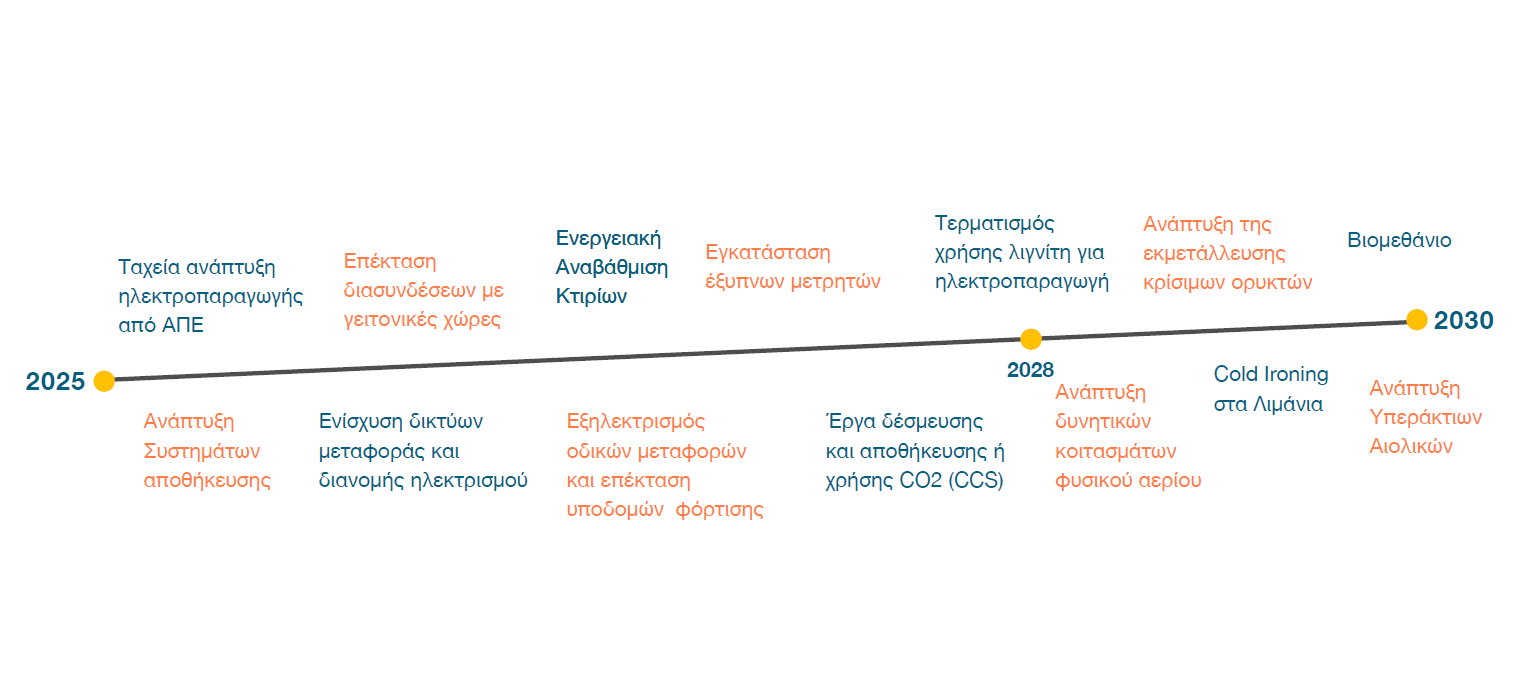 Ταχεία ανάπτυξη ηλεκτροπαραγωγής από ΑΠΕ

Επέκταση διασυνδέσεων με γειτονικές χώρες

Ενεργειακή Αναβάθμιση Κτιρίων

Εγκατάσταση έξυπνων μετρητών

Τερματισμός χρήσης λιγνίτη για ηλεκτροπαραγωγή

Ανάπτυξη της εκμετάλλευσης κρίσιμων ορυκτών

Βιομεθάνιο

2025

2028

2030

Ανάπτυξη Συστημάτων αποθήκευσης

Ενίσχυση δικτύων μεταφοράς και διανομής ηλεκτρισμού

Εξηλεκτρισμός οδικών μεταφορών και επέκταση υποδομών φόρτισης

Έργα δέσμευσης και αποθήκευσης ή χρήσης CO2 (CCS)

Ανάπτυξη δυνητικών κοιτασμάτων φυσικού αερίου

Cold Ironing στα Λιμάνια

Ανάπτυξη Υπεράκτιων Αιολικών